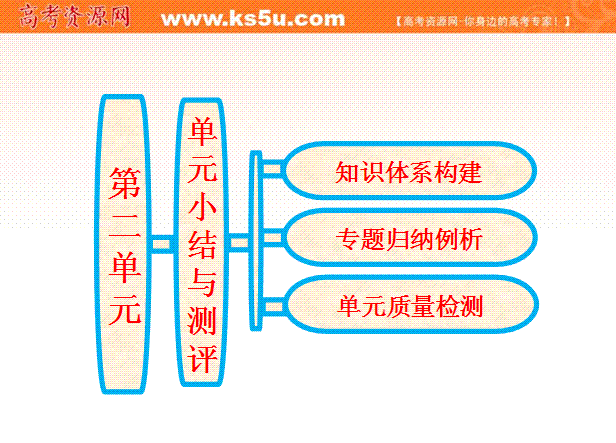 高考资源网 www.ks5u.com 【高考资源网-你身边的高考专家！】

第二单元

单元小结与测评

知识体系构建

专题归纳例析

单元质量检测